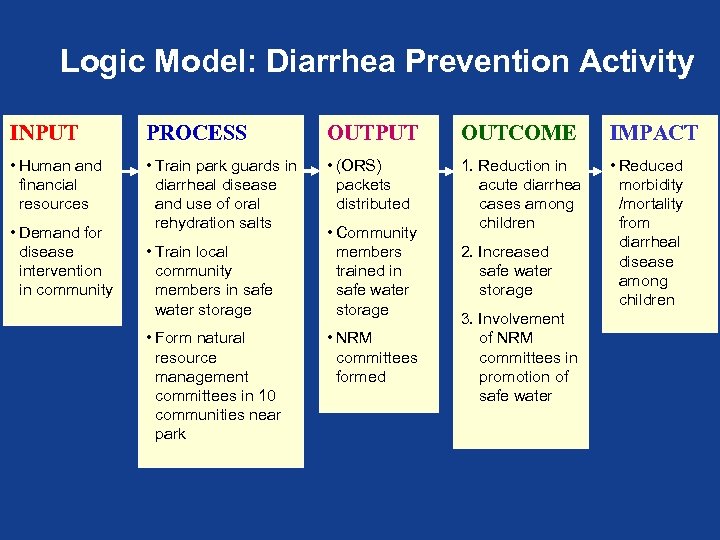 Logic Model: Diarrhea Prevention Activity

INPUT

• Human and financial resources

• Demand for disease intervention in community

PROCESS

• Train park guards in diarrheal disease and use of oral rehydration salts

• Train local community members in safe water storage

• Form natural resource management committees in 10 communities near park

OUTPUT

• (ORS) packets distributed

• Community members trained in safe water storage

• NRM committees formed

OUTCOME

1. Reduction in acute diarrhea cases among children

2. Increased safe water storage

3. Involvement of NRM committees in promotion of safe water

IMPACT

• Reduced morbidity /mortality from diarrheal disease among children